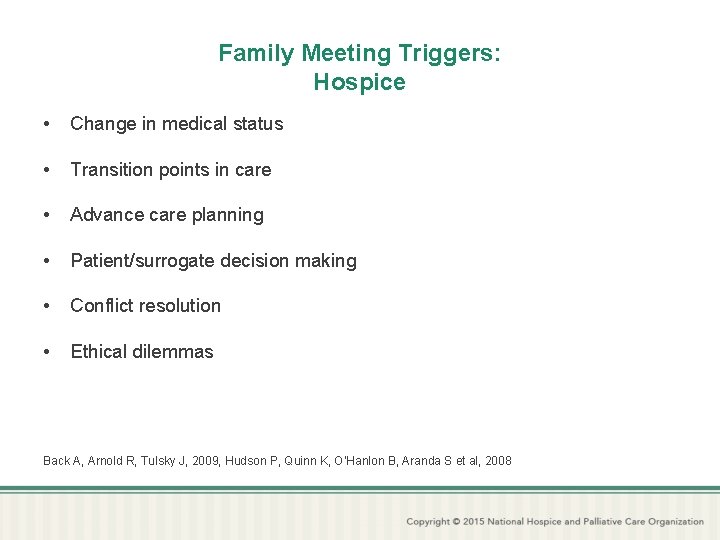 Family Meeting Triggers:
Hospice

• Change in medical status

• Transition points in care

• Advance care planning

• Patient/surrogate decision making

• Conflict resolution

• Ethical dilemmas

Back A, Arnold R, Tulsky J, 2009, Hudson P, Quinn K, O'Hanlon B, Aranda S et al, 2008

Copyright © 2015 National Hospice and Palliative Care Organization